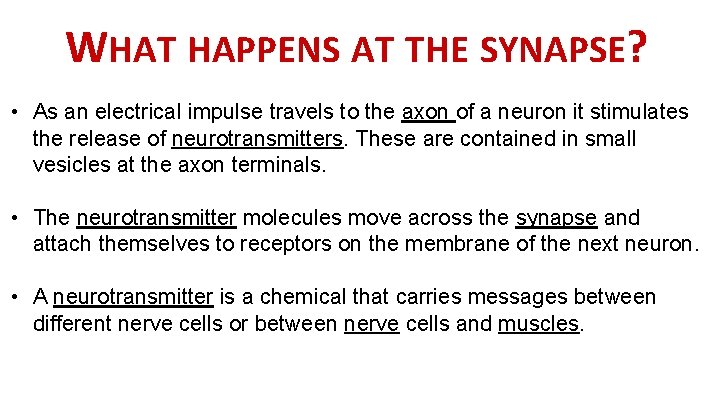 WHAT HAPPENS AT THE SYNAPSE?

• As an electrical impulse travels to the axon of a neuron it stimulates the release of neurotransmitters. These are contained in small vesicles at the axon terminals.

• The neurotransmitter molecules move across the synapse and attach themselves to receptors on the membrane of the next neuron.

• A neurotransmitter is a chemical that carries messages between different nerve cells or between nerve cells and muscles.